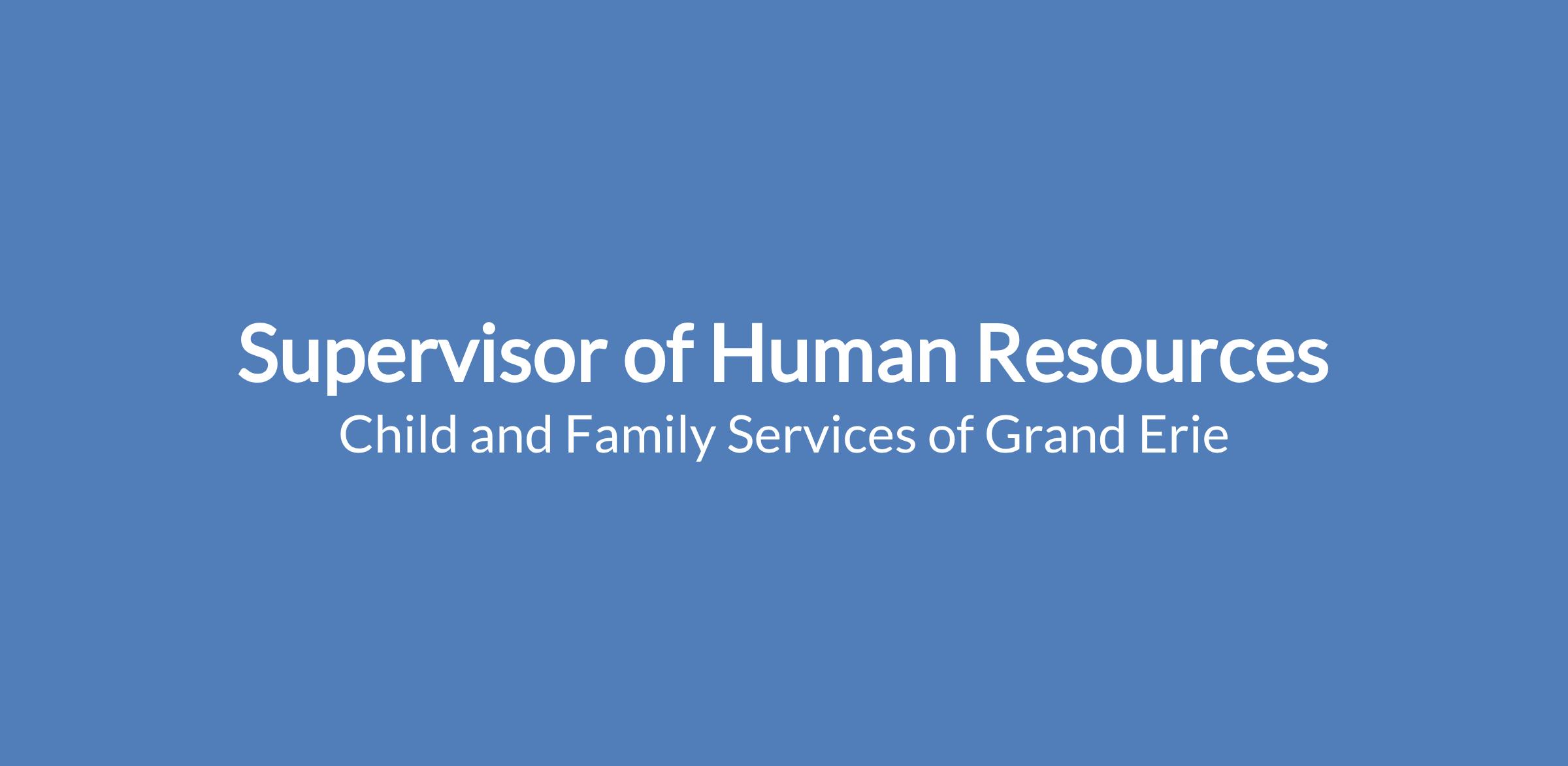 Supervisor of Human Resources
Child and Family Services of Grand Erie